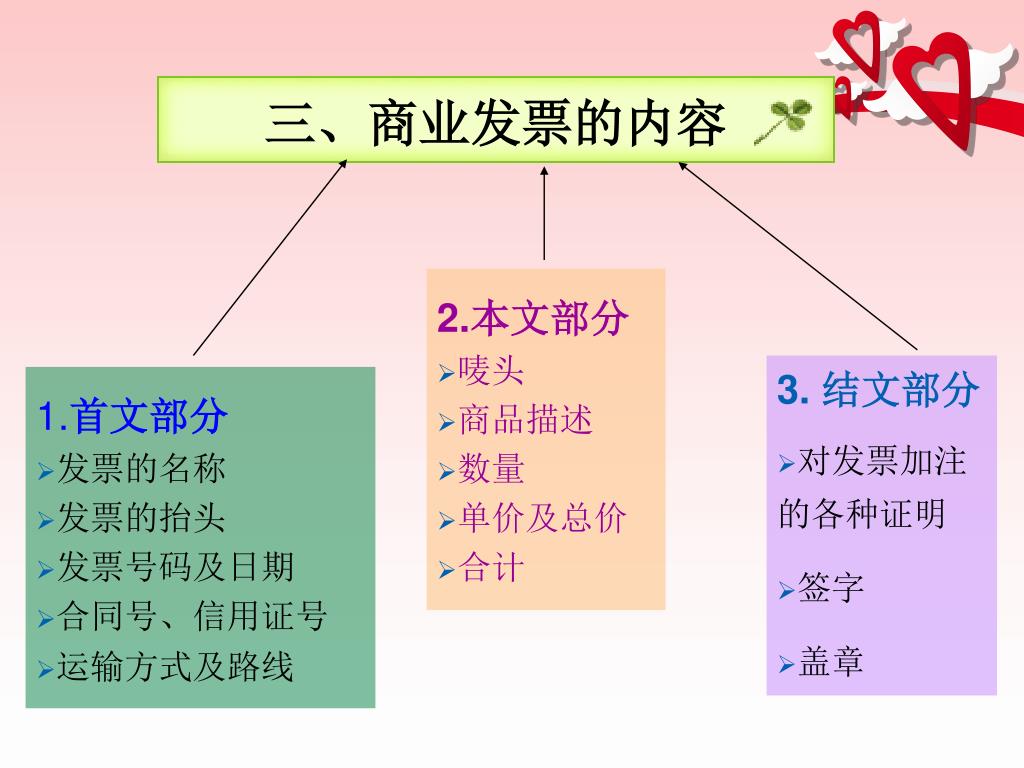 三、商业发票的内容

1.首文部分
➢发票的名称
➢发票的抬头
➢发票号码及日期
➢合同号、信用证号
➢运输方式及路线

2.本文部分
➢唛头
➢商品描述
➢数量
➢单价及总价
➢合计

3. 结文部分
➢对发票加注的各种证明
➢签字
➢盖章